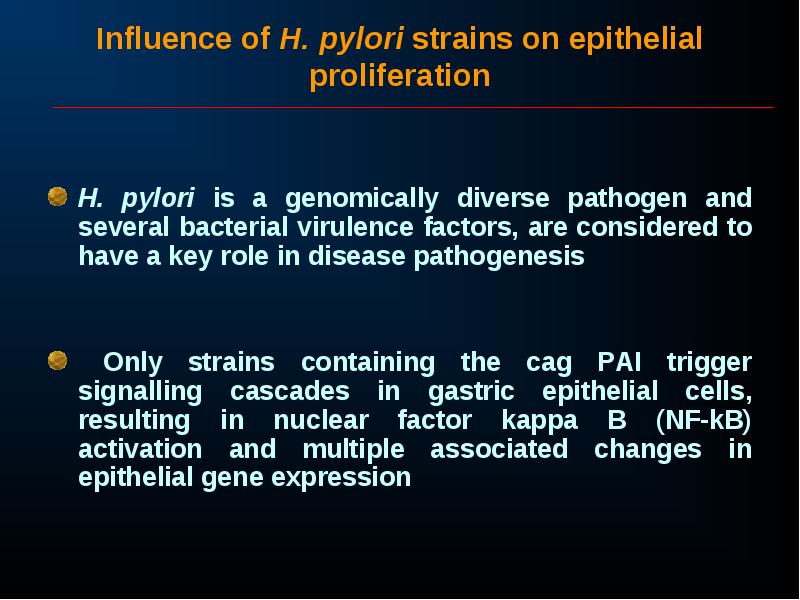 Influence of H. pylori strains on epithelial proliferation

H. pylori is a genomically diverse pathogen and several bacterial virulence factors, are considered to have a key role in disease pathogenesis

Only strains containing the cag PAI trigger signalling cascades in gastric epithelial cells, resulting in nuclear factor kappa B (NF-kB) activation and multiple associated changes in epithelial gene expression